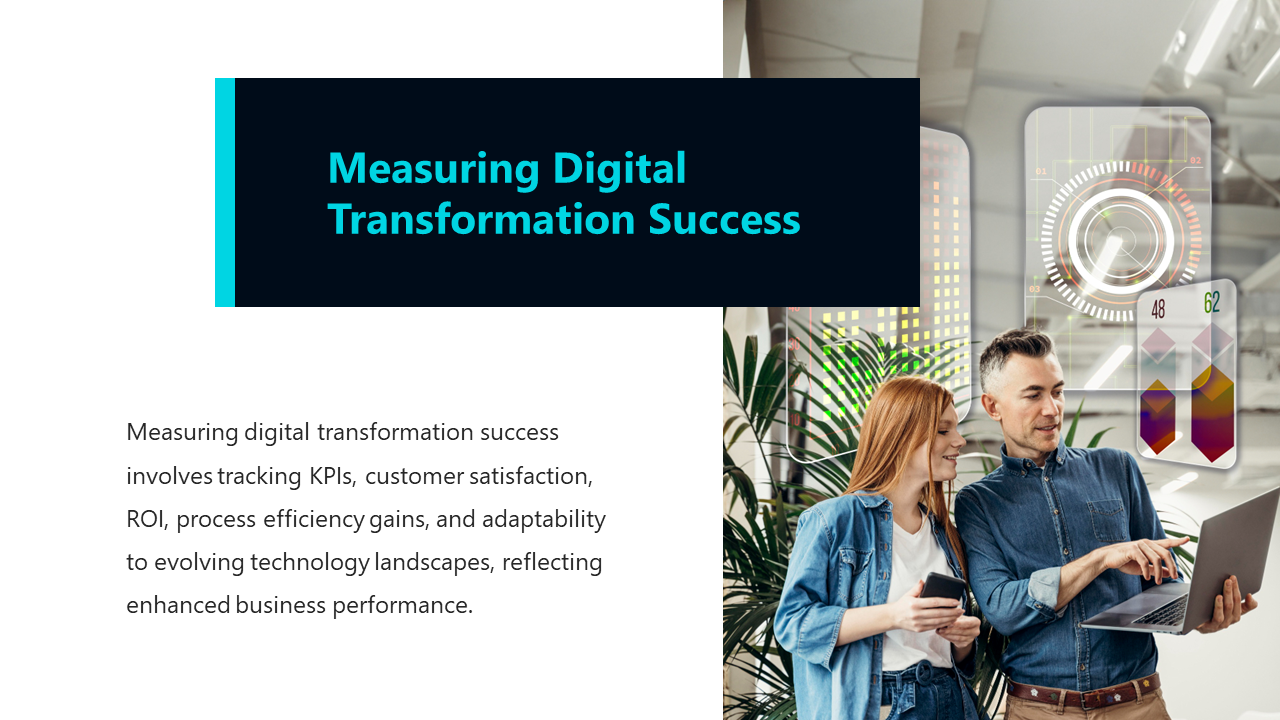 Measuring Digital Transformation Success

Measuring digital transformation success involves tracking KPIs, customer satisfaction, ROI, process efficiency gains, and adaptability to evolving technology landscapes, reflecting enhanced business performance.

48

62